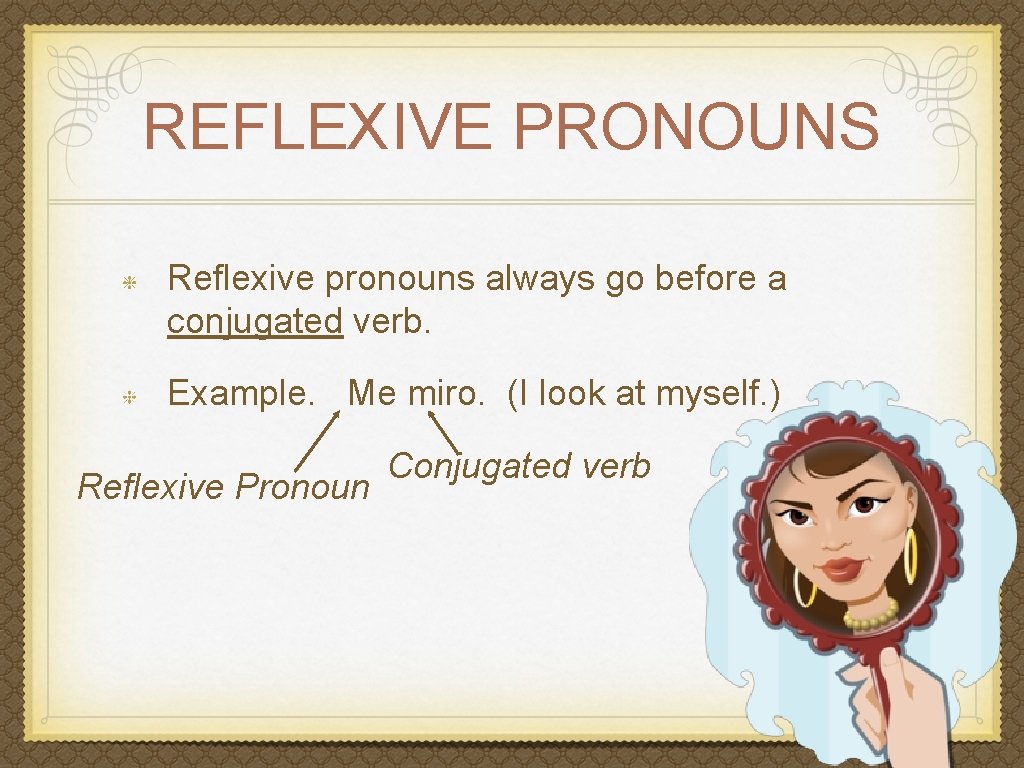 REFLEXIVE PRONOUNS

Reflexive pronouns always go before a conjugated verb.

Example. Me miro. (I look at myself.)

Reflexive Pronoun

Conjugated verb